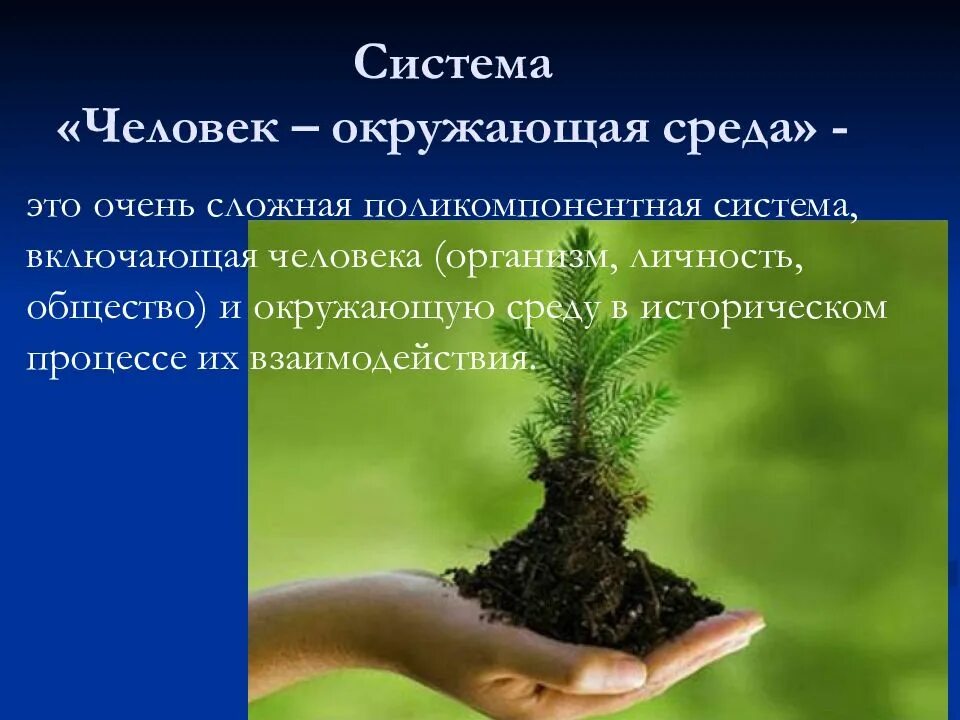 Система
«Человек – окружающая среда» -

это очень сложная поликомпонентная система, включающая человека (организм, личность, общество) и окружающую среду в историческом процессе их взаимодействия.